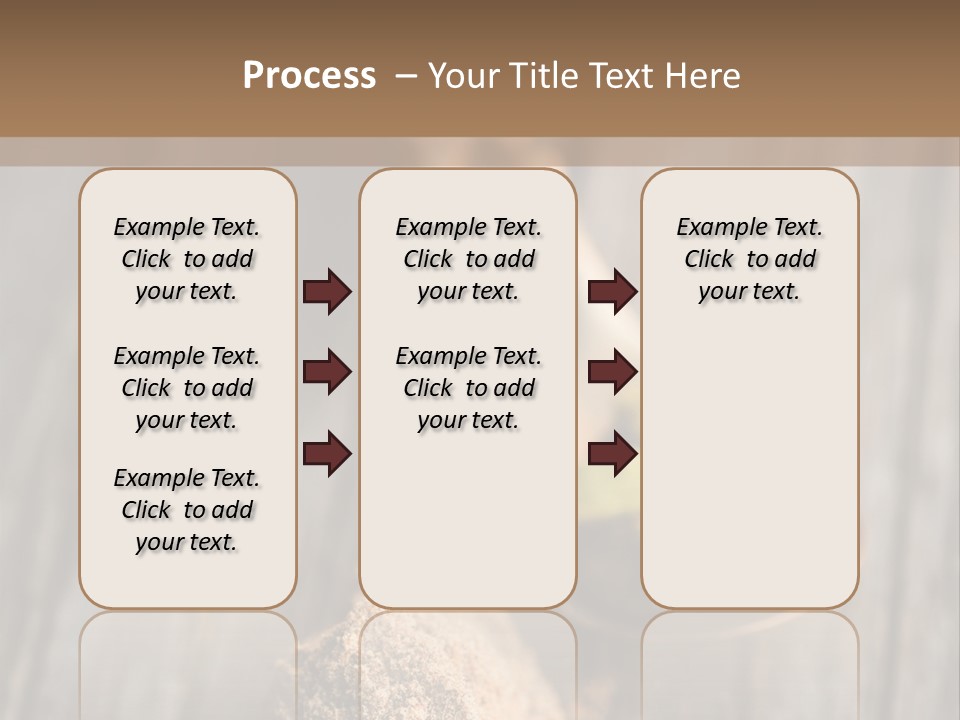 Process – Your Title Text Here

Example Text. Click to add your text.

Example Text. Click to add your text.

Example Text. Click to add your text.

Example Text. Click to add your text.

Example Text. Click to add your text.

Example Text. Click to add your text.